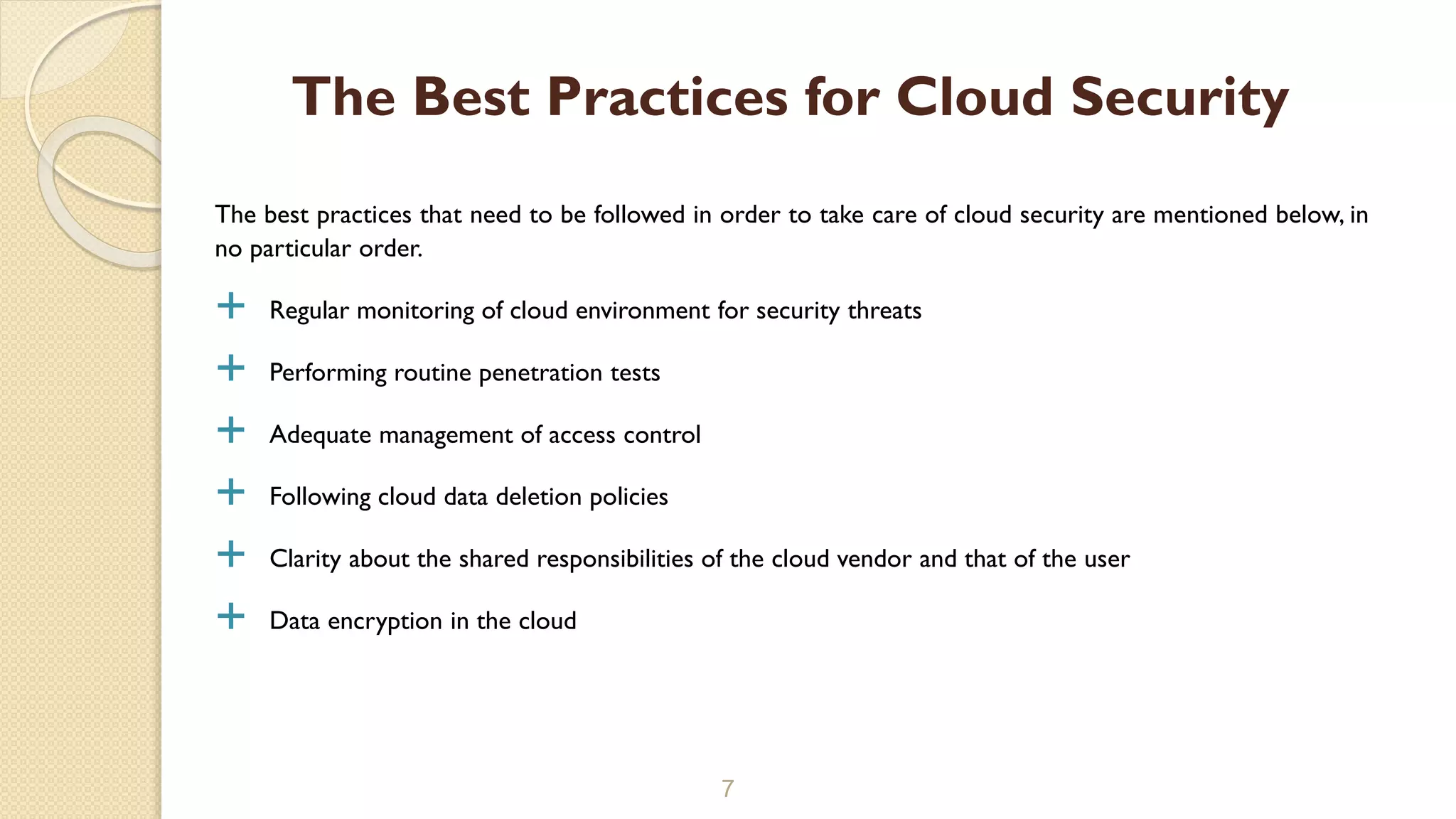 The Best Practices for Cloud Security

The best practices that need to be followed in order to take care of cloud security are mentioned below, in no particular order.

+ Regular monitoring of cloud environment for security threats

+ Performing routine penetration tests

+ Adequate management of access control

+ Following cloud data deletion policies

+ Clarity about the shared responsibilities of the cloud vendor and that of the user

+ Data encryption in the cloud

7